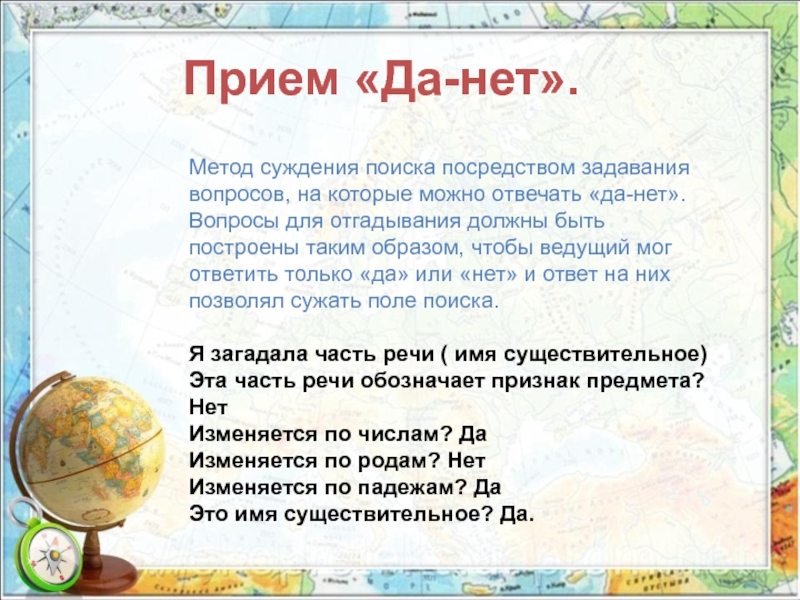 Прием «Да-нет».

Метод суждения поиска посредством задавания вопросов, на которые можно отвечать «да-нет». Вопросы для отгадывания должны быть построены таким образом, чтобы ведущий мог ответить только «да» или «нет» и ответ на них позволял сужать поле поиска.

Я загадала часть речи ( имя существительное)
Эта часть речи обозначает признак предмета? Нет
Изменяется по числам? Да
Изменяется по родам? Нет
Изменяется по падежам? Да
Это имя существительное? Да.